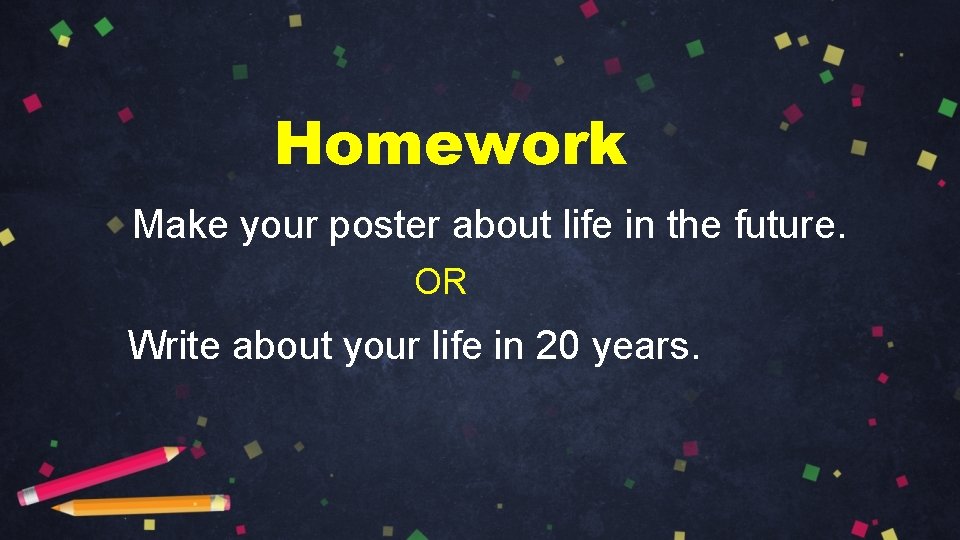 Homework

Make your poster about life in the future.

OR

Write about your life in 20 years.